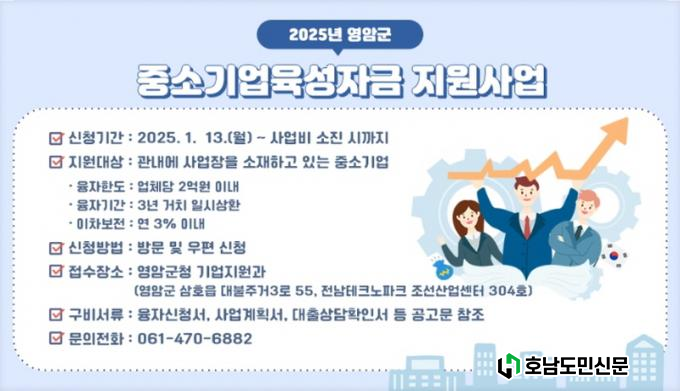 2025년 영암군

중소기업육성자금 지원사업

신청기간 : 2025. 1. 13.(월) ~ 사업비 소진 시까지

지원대상 : 관내에 사업장을 소재하고 있는 중소기업

· 융자한도 : 업체당 2억원 이내
· 융자기간 : 3년 거치 일시상환
· 이차보전 : 연 3% 이내

신청방법 : 방문 및 우편 신청

접수장소 : 영암군청 기업지원과
(영암군 삼호읍 대불주거3로 55, 전남테크노파크 조선산업센터 304호)

구비서류 : 융자신청서, 사업계획서, 대출상담확인서 등 공고문 참조

문의전화 : 061-470-6882

호남도민신문